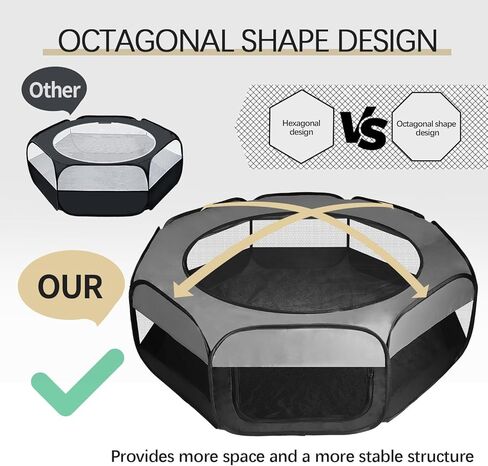 OCTAGONAL SHAPE DESIGN

Other

Hexagonal design

VS

Octagonal shape design

OUR

Provides more space and a more stable structure